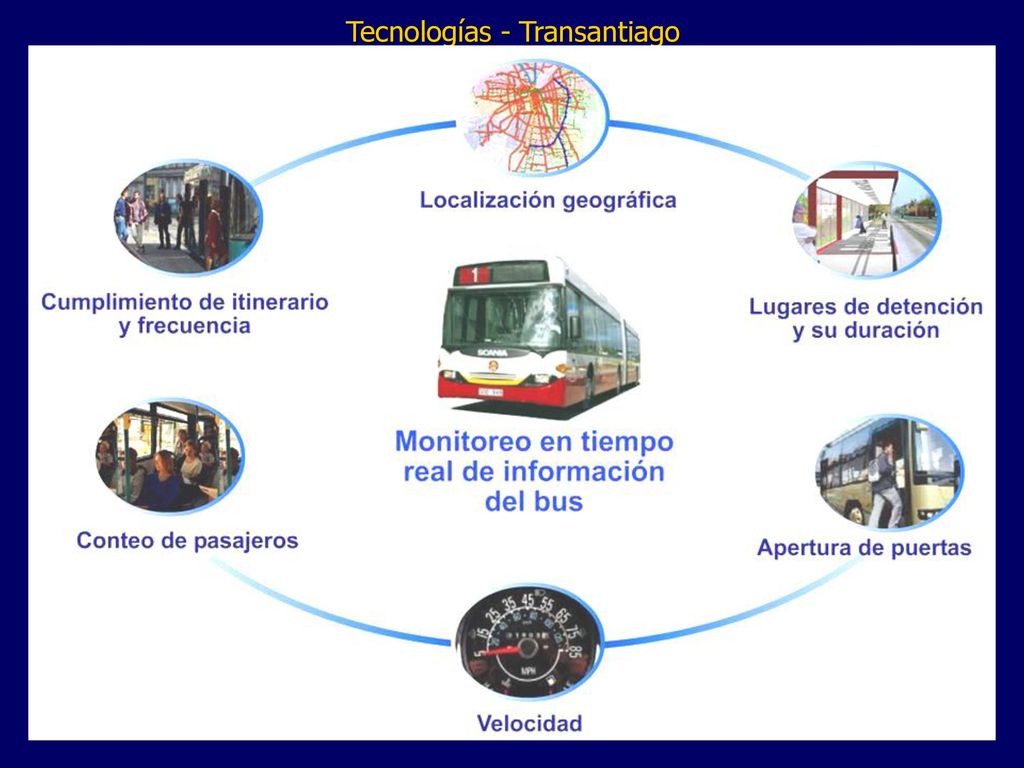 Tecnologías - Transantiago

Localización geográfica

Cumplimiento de itinerario y frecuencia

Lugares de detención y su duración

1

SCANIA

Monitoreo en tiempo real de información del bus

Conteo de pasajeros

Apertura de puertas

5 15 25 35 45 55 65 75 85

MPH

Velocidad